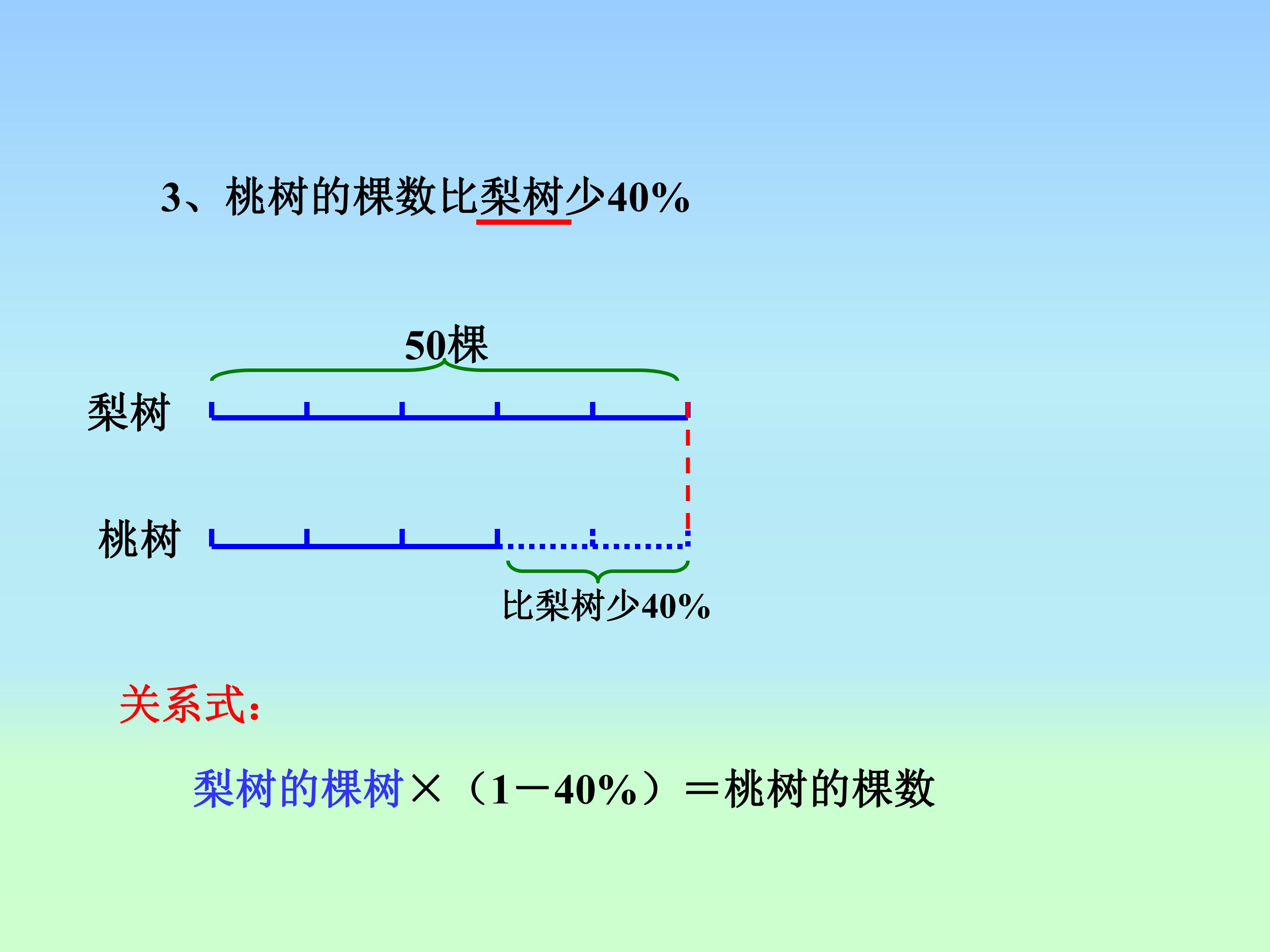 3、桃树的棵数比梨树少40%

50棵

梨树

桃树

比梨树少40%

关系式:

梨树的棵树×（1－40%）＝桃树的棵数